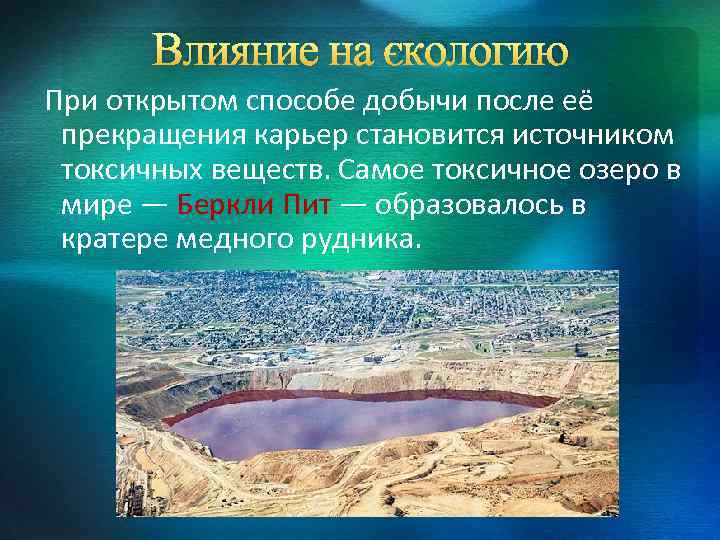 Влияние на єкологию

При открытом способе добычи после её прекращения карьер становится источником токсичных веществ. Самое токсичное озеро в мире — Беркли Пит — образовалось в кратере медного рудника.